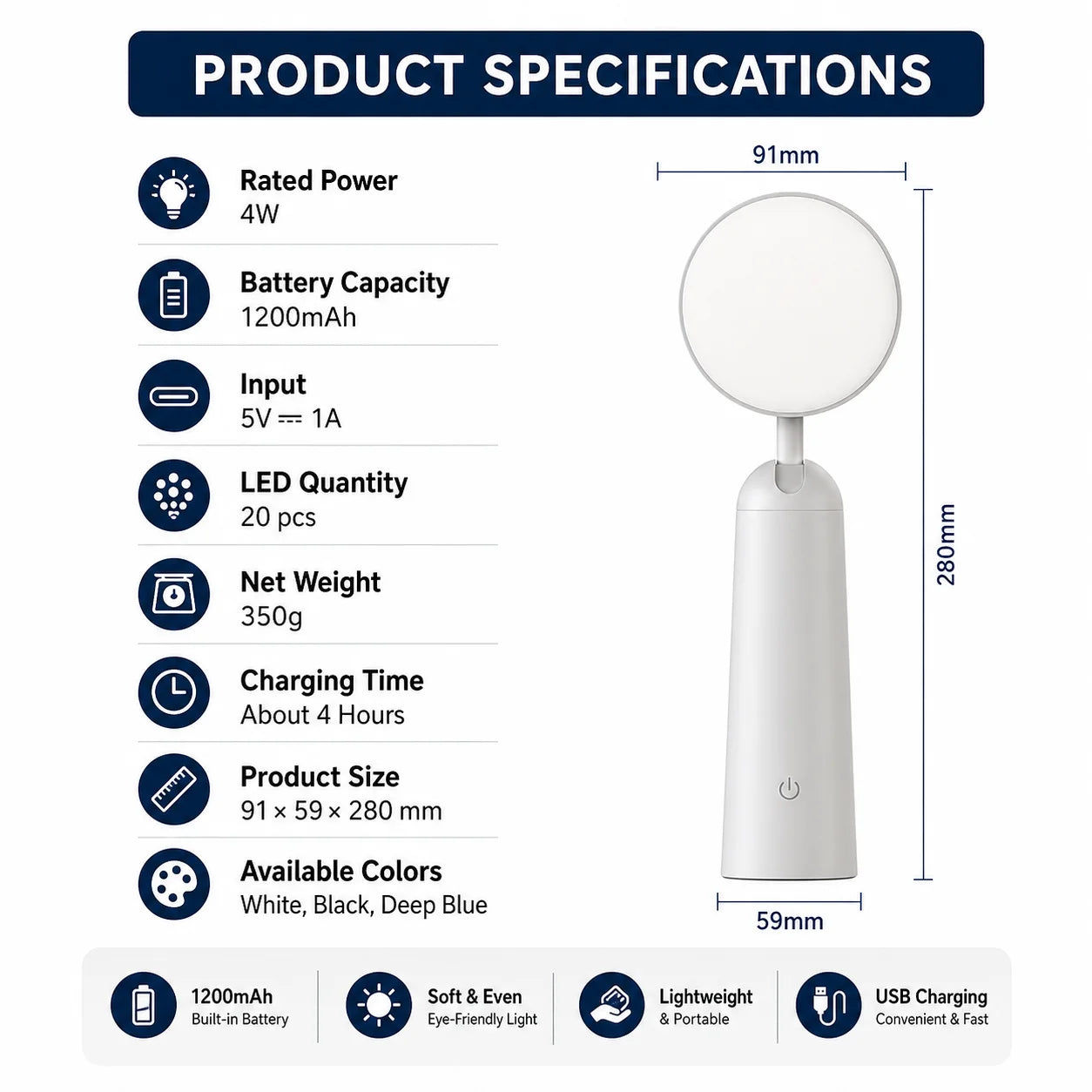 PRODUCT SPECIFICATIONS

Rated Power
4W

Battery Capacity
1200mAh

Input
5V ⎓ 1A

LED Quantity
20 pcs

Net Weight
350g

Charging Time
About 4 Hours

Product Size
91 × 59 × 280 mm

Available Colors
White, Black, Deep Blue

91mm

280mm

59mm

1200mAh
Built-in Battery

Soft & Even
Eye-Friendly Light

Lightweight
& Portable

USB Charging
Convenient & Fast